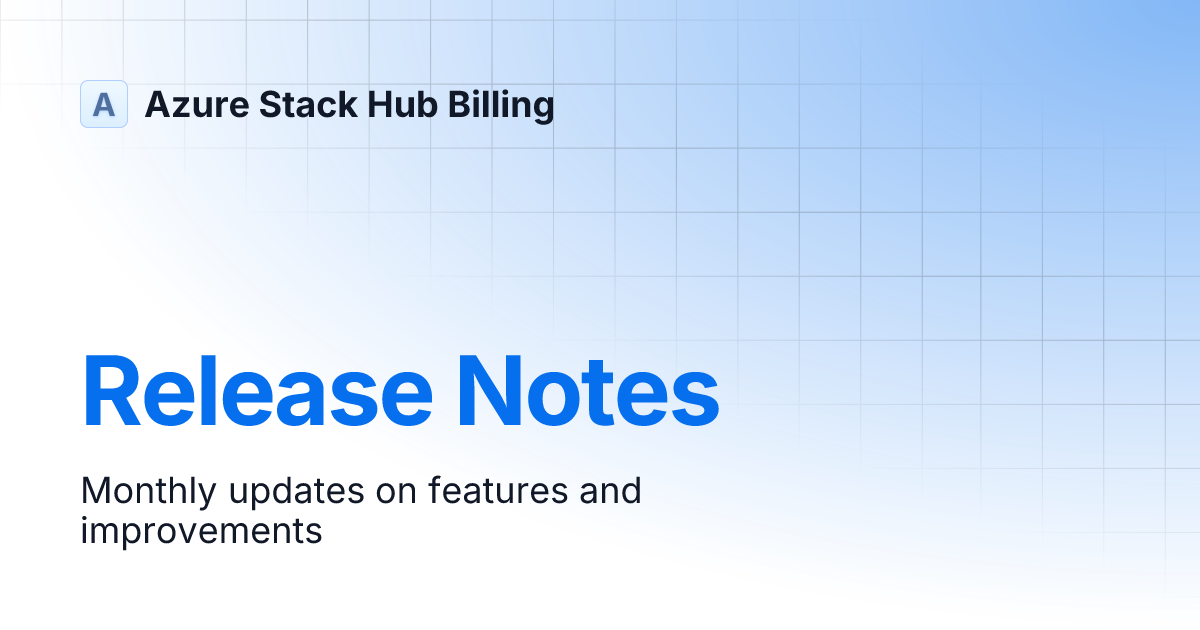 A Azure Stack Hub Billing

Release Notes

Monthly updates on features and improvements